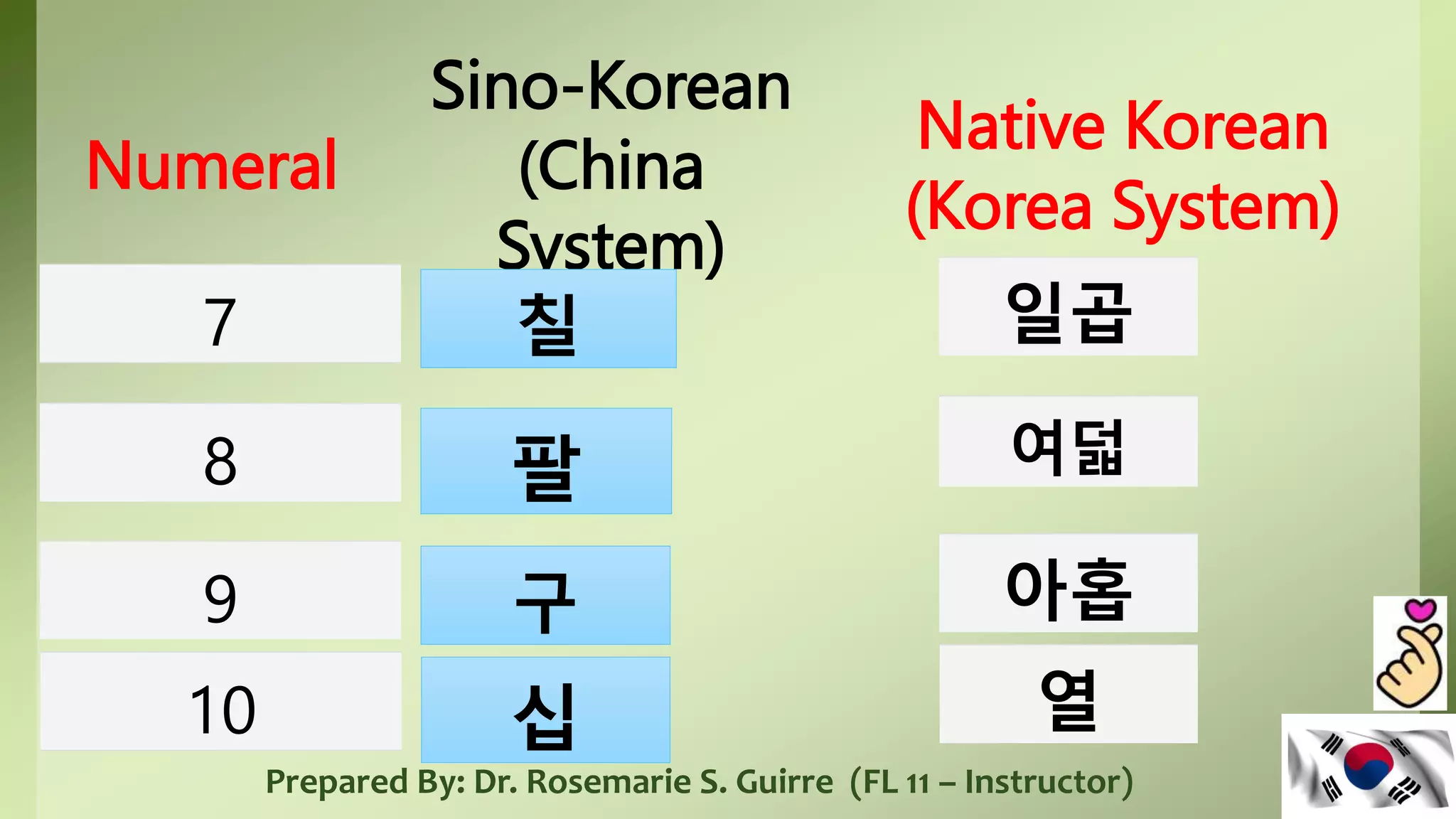 | Numeral | Sino-Korean (China System) | Native Korean (Korea System) |
|---|---|---|
| 7 | 칠 | 일곱 |
| 8 | 팔 | 여덟 |
| 9 | 구 | 아홉 |
| 10 | 십 | 열 |

Prepared By: Dr. Rosemarie S. Guirre (FL 11 – Instructor)